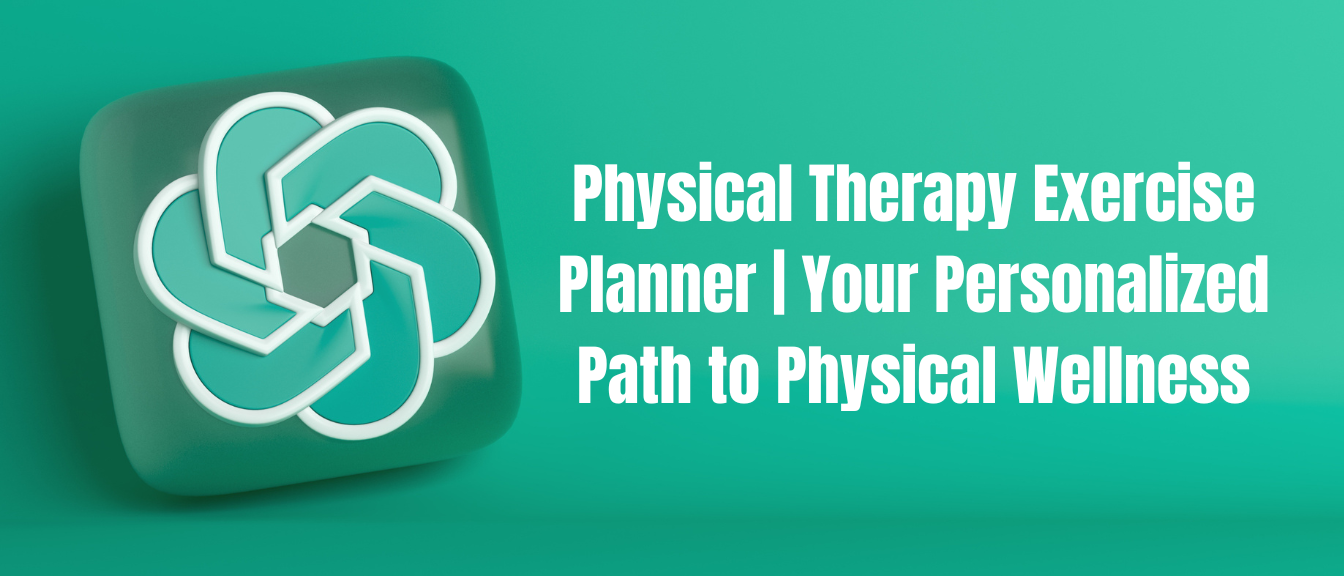 Physical Therapy Exercise Planner | Your Personalized Path to Physical Wellness